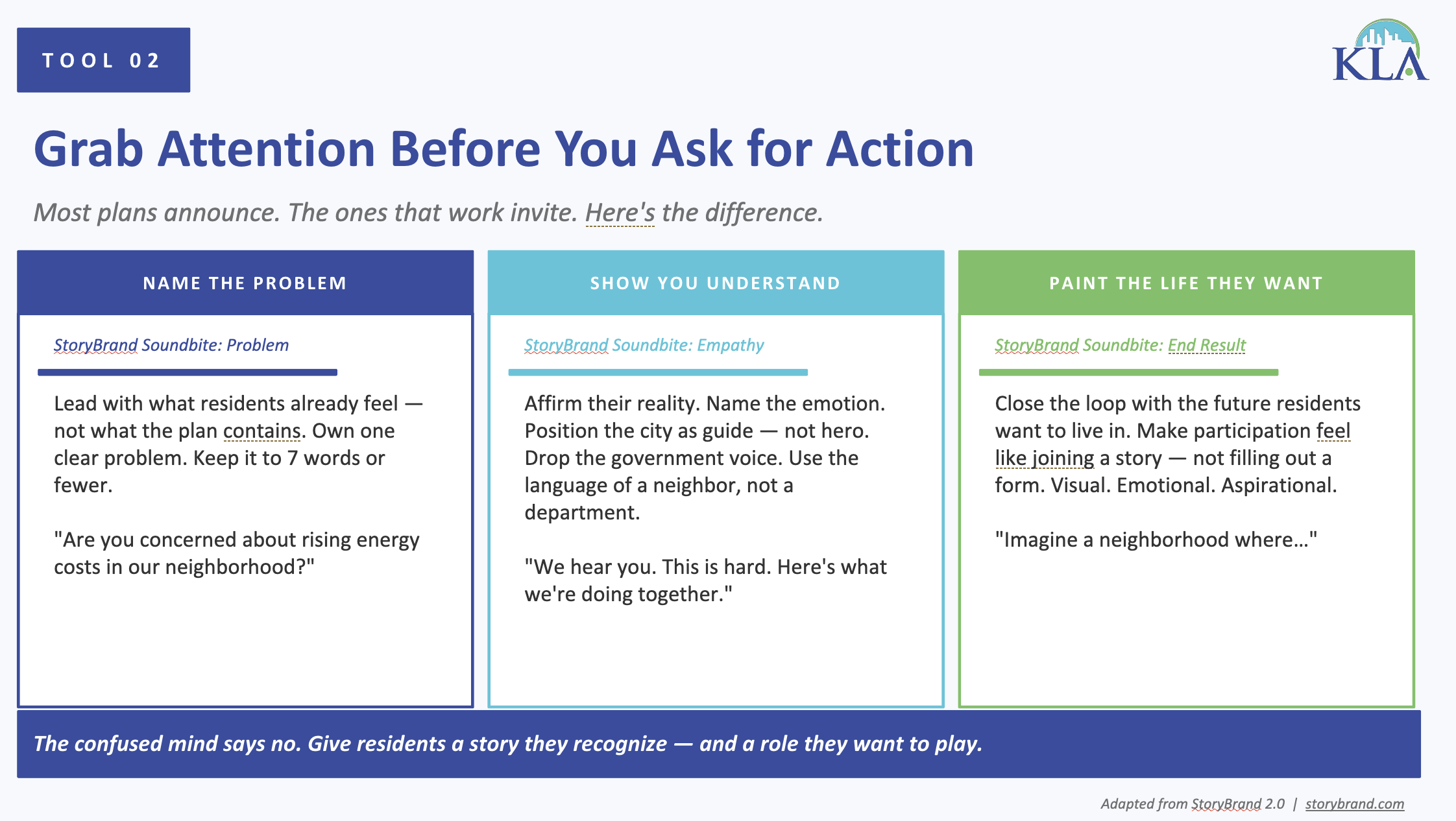 TOOL 02

KLA

Grab Attention Before You Ask for Action

Most plans announce. The ones that work invite. Here's the difference.

NAME THE PROBLEM

StoryBrand Soundbite: Problem

Lead with what residents already feel — not what the plan contains. Own one clear problem. Keep it to 7 words or fewer.

"Are you concerned about rising energy costs in our neighborhood?"

SHOW YOU UNDERSTAND

StoryBrand Soundbite: Empathy

Affirm their reality. Name the emotion. Position the city as guide — not hero. Drop the government voice. Use the language of a neighbor, not a department.

"We hear you. This is hard. Here's what we're doing together."

PAINT THE LIFE THEY WANT

StoryBrand Soundbite: End Result

Close the loop with the future residents want to live in. Make participation feel like joining a story — not filling out a form. Visual. Emotional. Aspirational.

"Imagine a neighborhood where…"

The confused mind says no. Give residents a story they recognize — and a role they want to play.

Adapted from StoryBrand 2.0 | storybrand.com